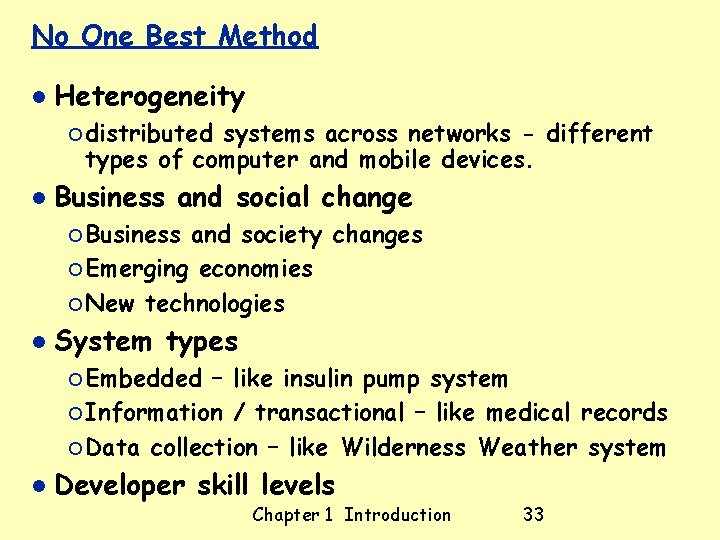 No One Best Method

● Heterogeneity
  ○ distributed systems across networks - different types of computer and mobile devices.
● Business and social change
  ○ Business and society changes
  ○ Emerging economies
  ○ New technologies
● System types
  ○ Embedded – like insulin pump system
  ○ Information / transactional – like medical records
  ○ Data collection – like Wilderness Weather system
● Developer skill levels

Chapter 1 Introduction 33